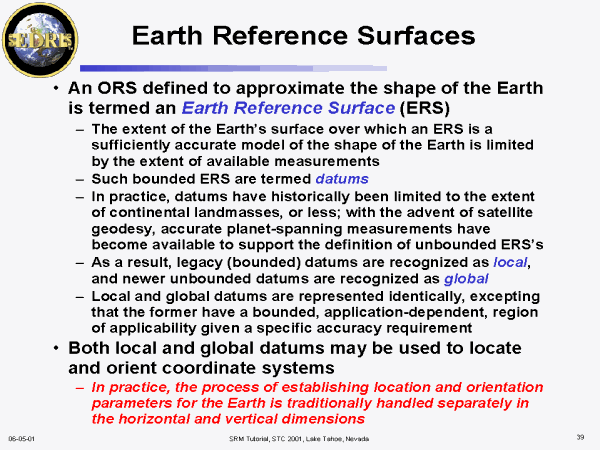 SEDRIS

Earth Reference Surfaces

• An ORS defined to approximate the shape of the Earth is termed an Earth Reference Surface (ERS)
– The extent of the Earth's surface over which an ERS is a sufficiently accurate model of the shape of the Earth is limited by the extent of available measurements
– Such bounded ERS are termed datums
– In practice, datums have historically been limited to the extent of continental landmasses, or less; with the advent of satellite geodesy, accurate planet-spanning measurements have become available to support the definition of unbounded ERS's
– As a result, legacy (bounded) datums are recognized as local, and newer unbounded datums are recognized as global
– Local and global datums are represented identically, excepting that the former have a bounded, application-dependent, region of applicability given a specific accuracy requirement
• Both local and global datums may be used to locate and orient coordinate systems
– In practice, the process of establishing location and orientation parameters for the Earth is traditionally handled separately in the horizontal and vertical dimensions

06-05-01

SRM Tutorial, STC 2001, Lake Tahoe, Nevada

39